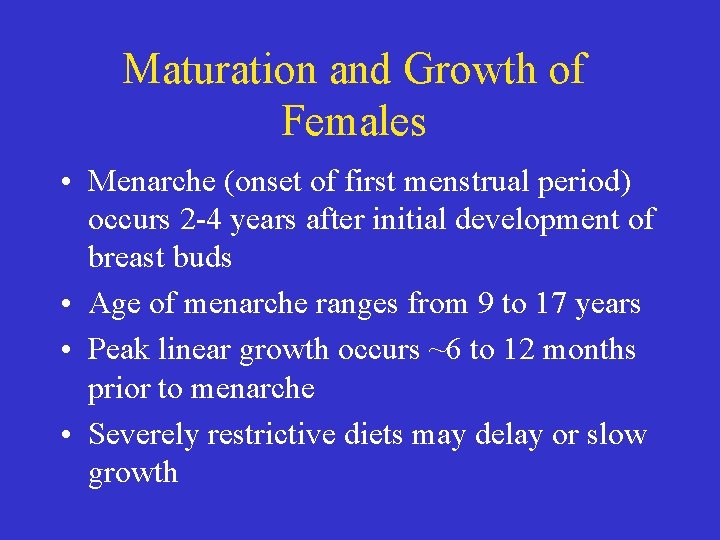 Maturation and Growth of Females

• Menarche (onset of first menstrual period) occurs 2-4 years after initial development of breast buds

• Age of menarche ranges from 9 to 17 years

• Peak linear growth occurs ~6 to 12 months prior to menarche

• Severely restrictive diets may delay or slow growth